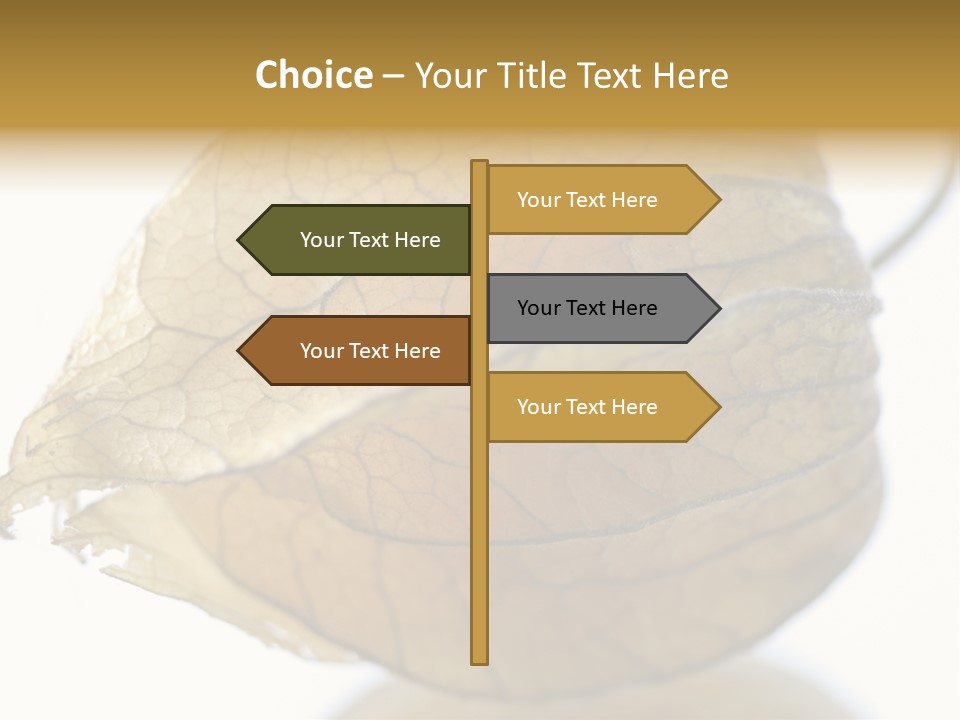 Choice – Your Title Text Here

Your Text Here

Your Text Here

Your Text Here

Your Text Here

Your Text Here